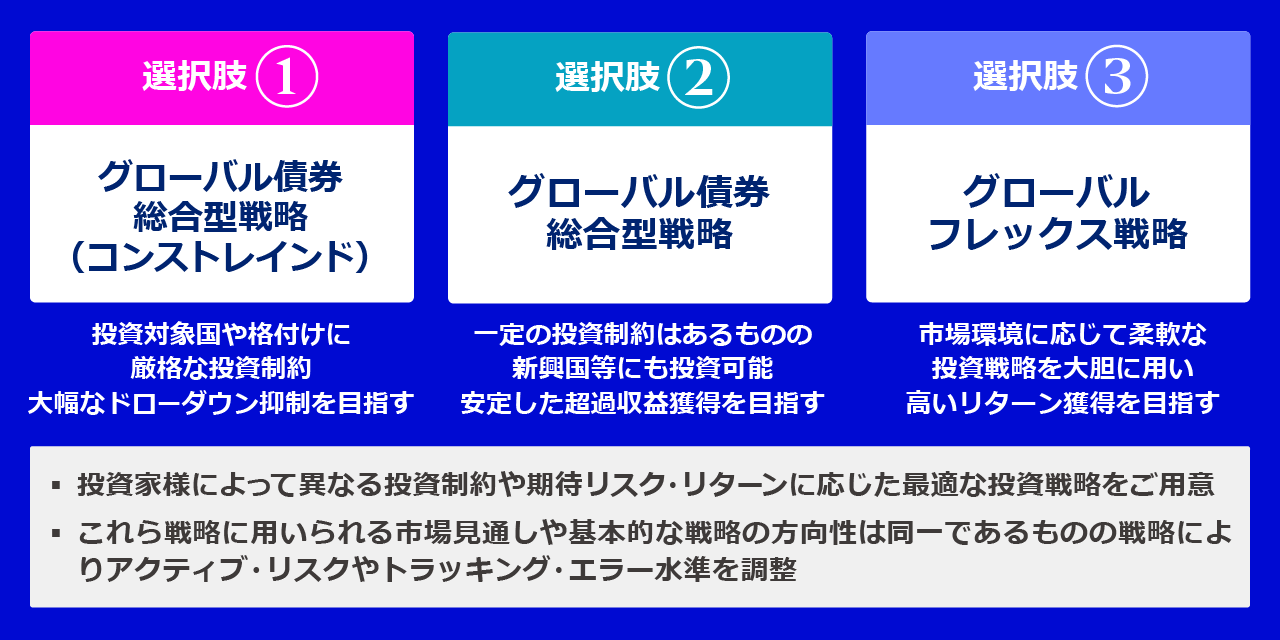 選択肢 ①

グローバル債券
総合型戦略
（コンストレインド）

投資対象国や格付けに
厳格な投資制約
大幅なドローダウン抑制を目指す

選択肢 ②

グローバル債券
総合型戦略

一定の投資制約はあるものの
新興国等にも投資可能
安定した超過収益獲得を目指す

選択肢 ③

グローバル
フレックス戦略

市場環境に応じて柔軟な
投資戦略を大胆に用い
高いリターン獲得を目指す

▪ 投資家様によって異なる投資制約や期待リスク・リターンに応じた最適な投資戦略をご用意
▪ これら戦略に用いられる市場見通しや基本的な戦略の方向性は同一であるものの戦略によりアクティブ・リスクやトラッキング・エラー水準を調整